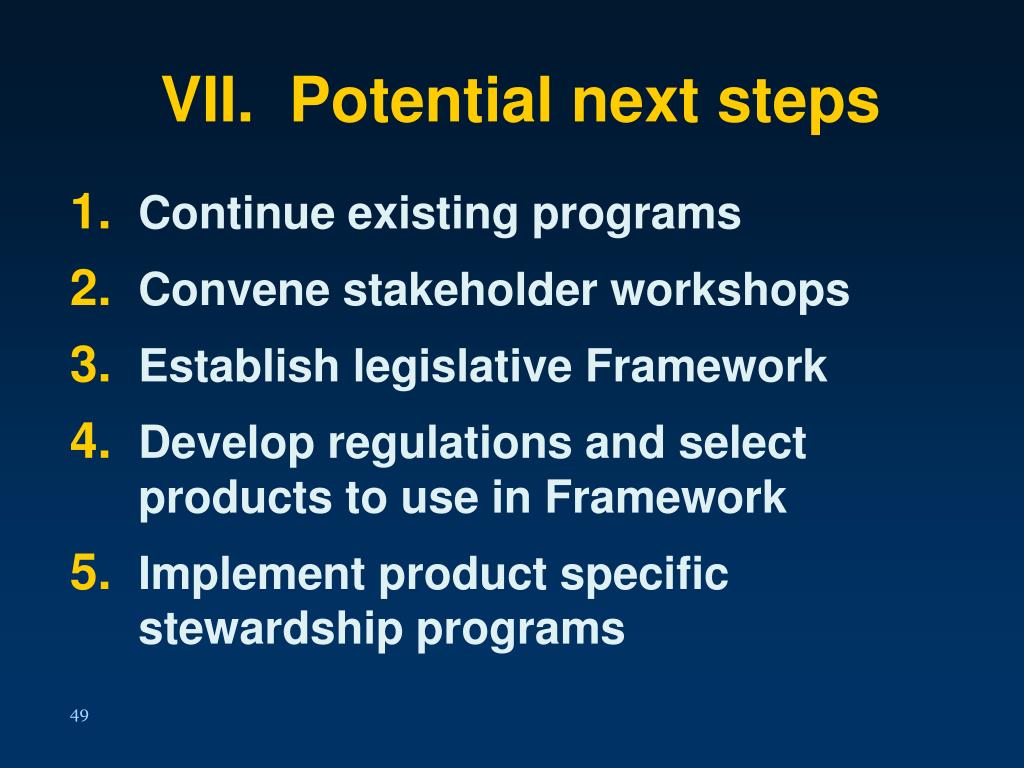 VII. Potential next steps

1. Continue existing programs
2. Convene stakeholder workshops
3. Establish legislative Framework
4. Develop regulations and select products to use in Framework
5. Implement product specific stewardship programs

49